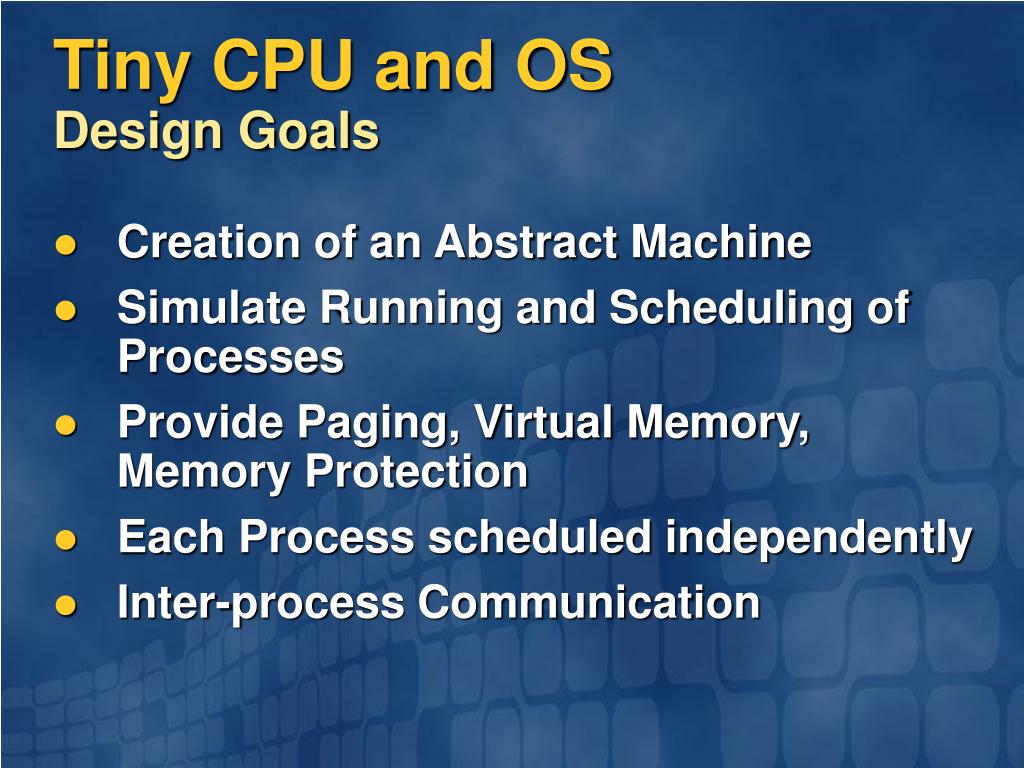 Tiny CPU and OS
Design Goals

- Creation of an Abstract Machine
- Simulate Running and Scheduling of Processes
- Provide Paging, Virtual Memory, Memory Protection
- Each Process scheduled independently
- Inter-process Communication